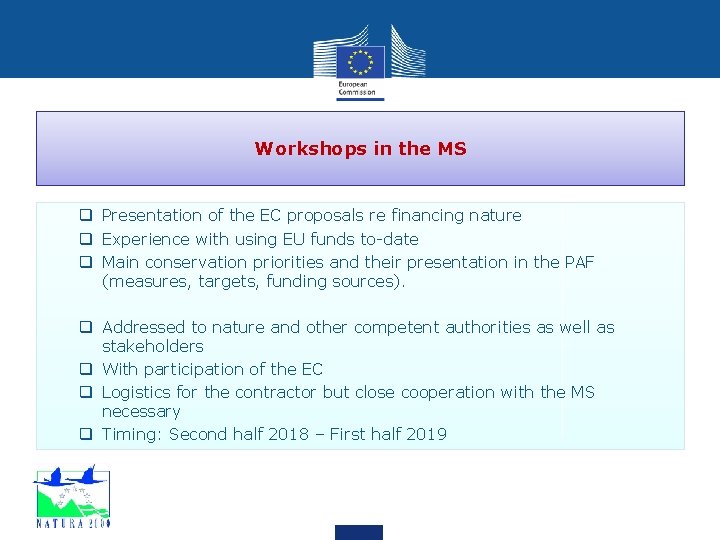 European Commission

Workshops in the MS

❑ Presentation of the EC proposals re financing nature
❑ Experience with using EU funds to-date
❑ Main conservation priorities and their presentation in the PAF (measures, targets, funding sources).

❑ Addressed to nature and other competent authorities as well as stakeholders
❑ With participation of the EC
❑ Logistics for the contractor but close cooperation with the MS necessary
❑ Timing: Second half 2018 – First half 2019

NATURA 2000